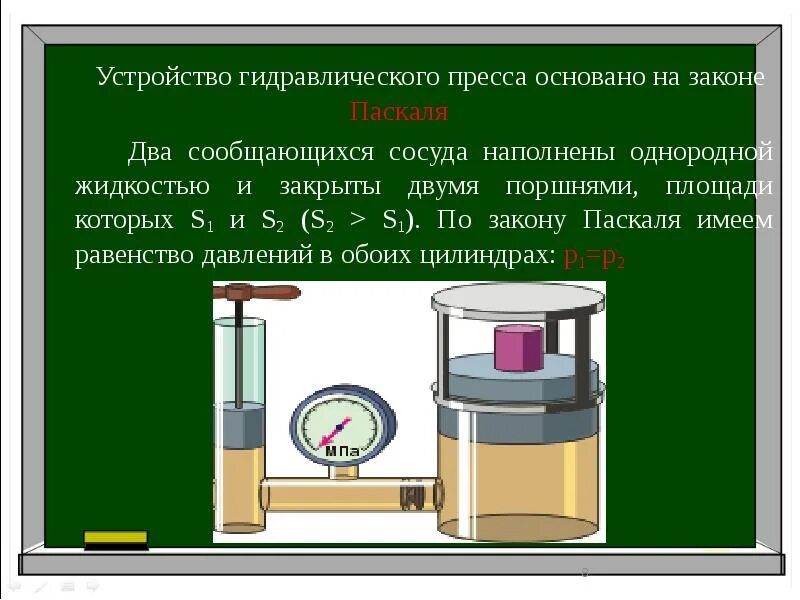 Устройство гидравлического пресса основано на законе Паскаля

Два сообщающихся сосуда наполнены однородной жидкостью и закрыты двумя поршнями, площади которых $S_1$ и $S_2$ ($S_2 > S_1$). По закону Паскаля имеем равенство давлений в обоих цилиндрах: $p_1=p_2$

МПа